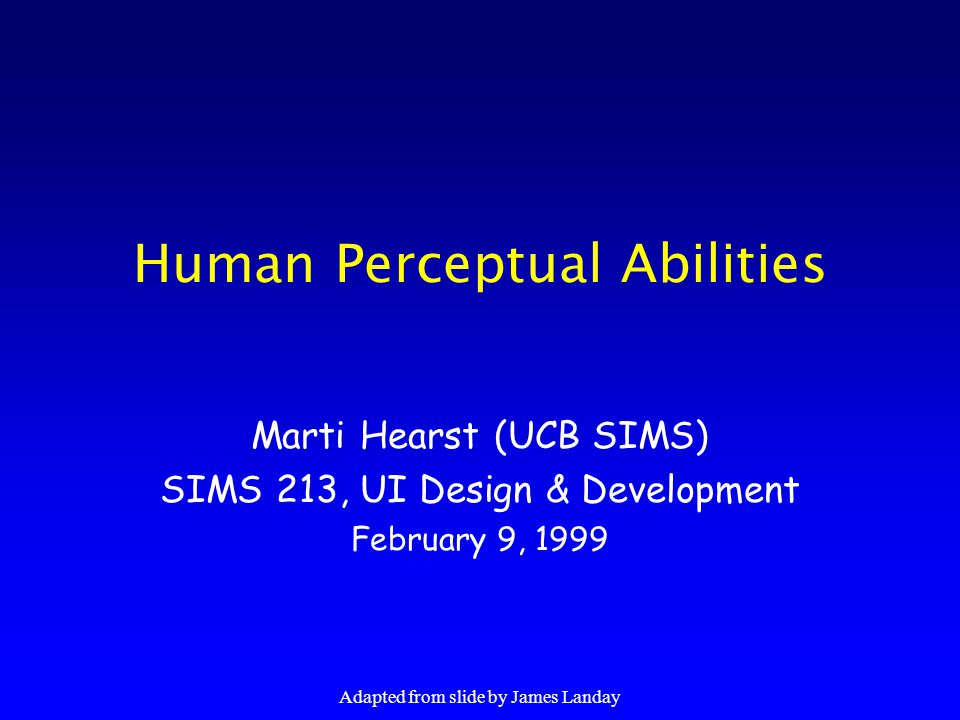 Human Perceptual Abilities

Marti Hearst (UCB SIMS)
SIMS 213, UI Design & Development
February 9, 1999

Adapted from slide by James Landay